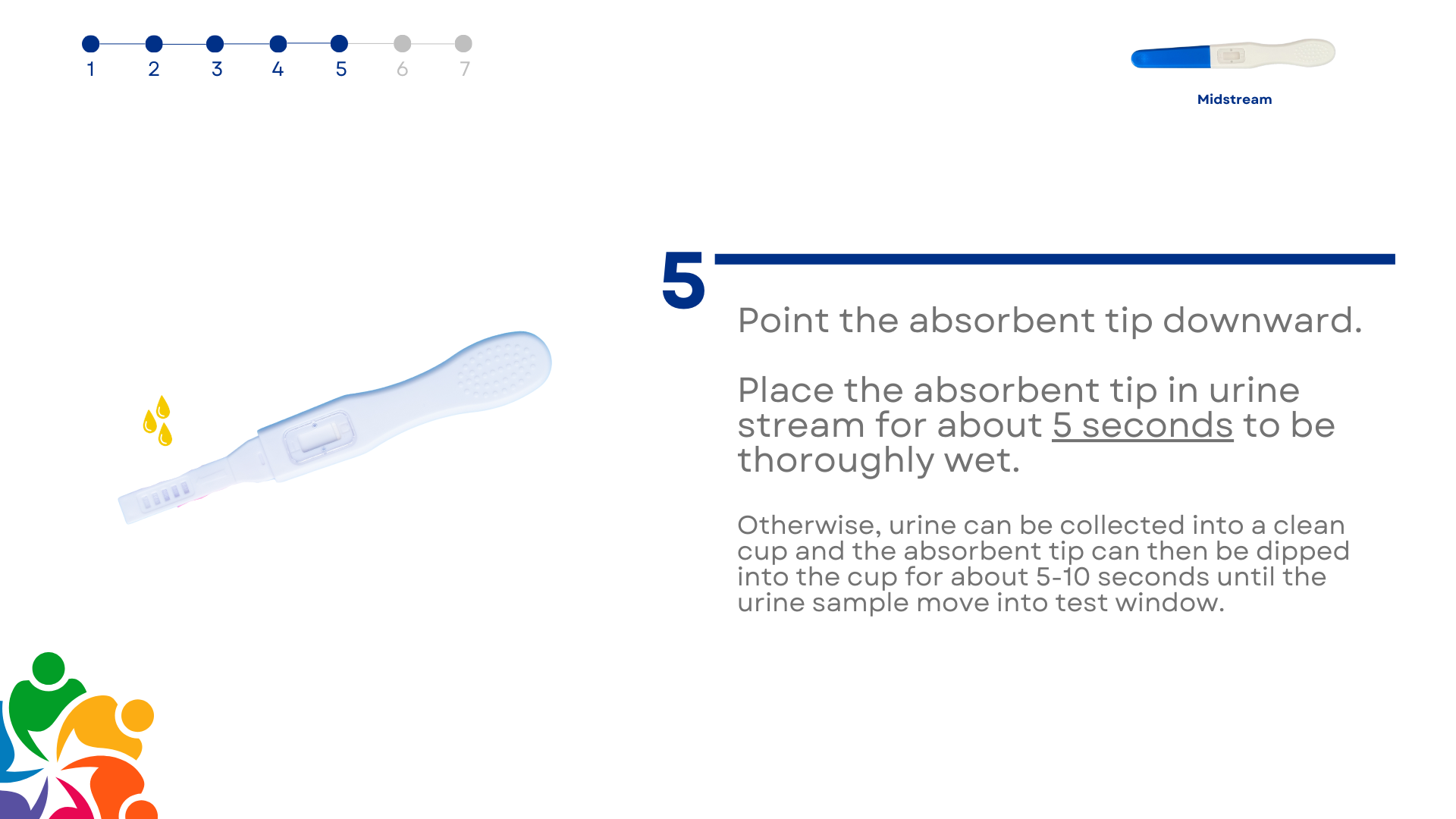 1 2 3 4 5 6 7

Midstream

5

Point the absorbent tip downward.

Place the absorbent tip in urine stream for about 5 seconds to be thoroughly wet.

Otherwise, urine can be collected into a clean cup and the absorbent tip can then be dipped into the cup for about 5-10 seconds until the urine sample move into test window.